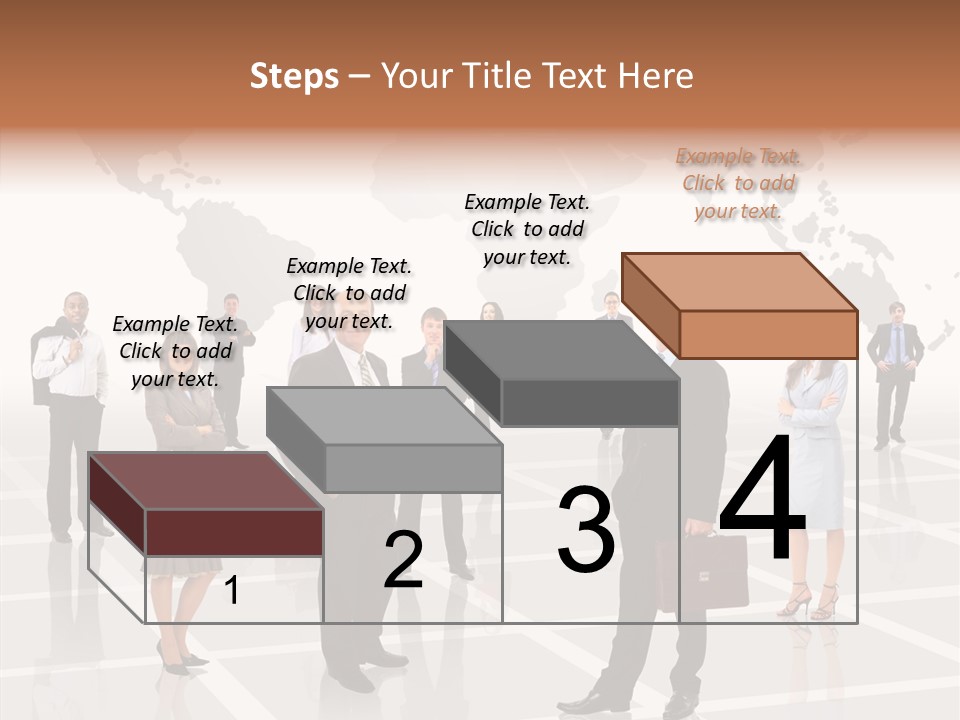 Steps – Your Title Text Here

Example Text. Click to add your text.

Example Text. Click to add your text.

Example Text. Click to add your text.

Example Text. Click to add your text.

1

2

3

4